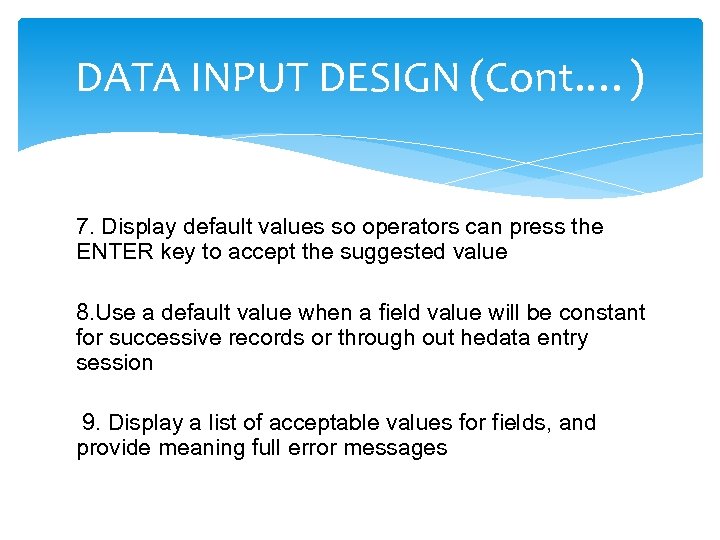 DATA INPUT DESIGN (Cont….)

7. Display default values so operators can press the ENTER key to accept the suggested value

8.Use a default value when a field value will be constant for successive records or through out hedata entry session

9. Display a list of acceptable values for fields, and provide meaning full error messages